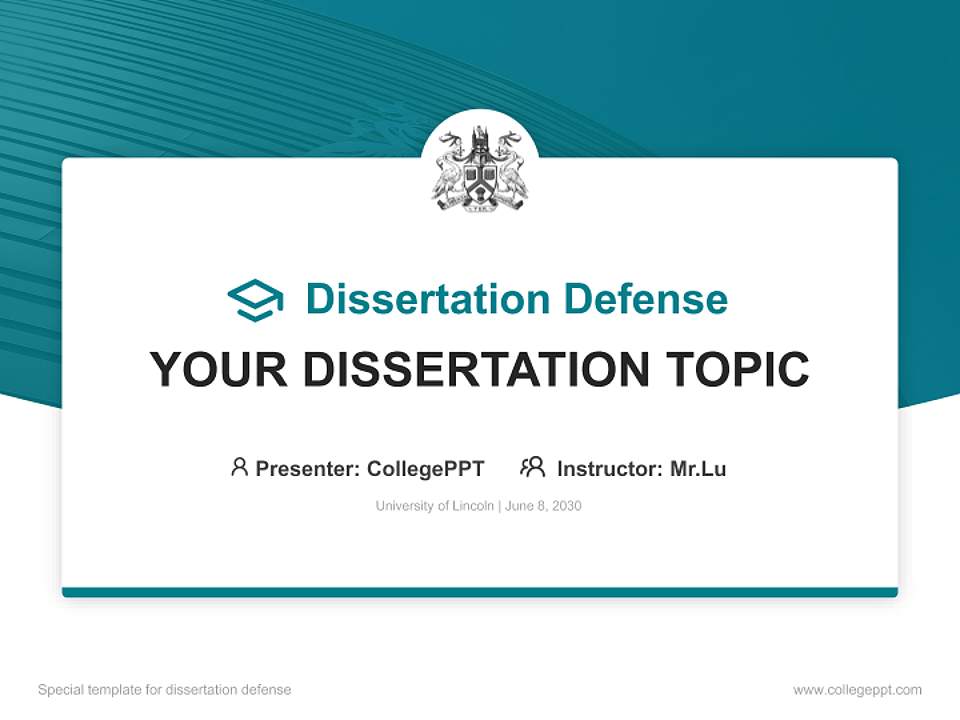 Dissertation Defense

YOUR DISSERTATION TOPIC

Presenter: CollegePPT    Instructor: Mr.Lu

University of Lincoln | June 8, 2030

Special template for dissertation defense

www.collegeppt.com